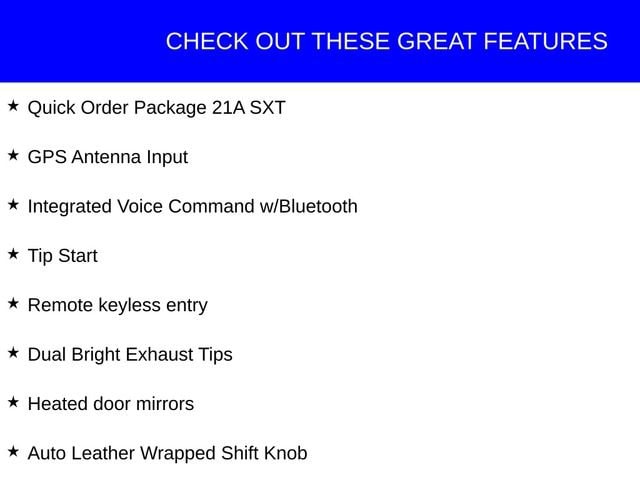 CHECK OUT THESE GREAT FEATURES

★ Quick Order Package 21A SXT

★ GPS Antenna Input

★ Integrated Voice Command w/Bluetooth

★ Tip Start

★ Remote keyless entry

★ Dual Bright Exhaust Tips

★ Heated door mirrors

★ Auto Leather Wrapped Shift Knob